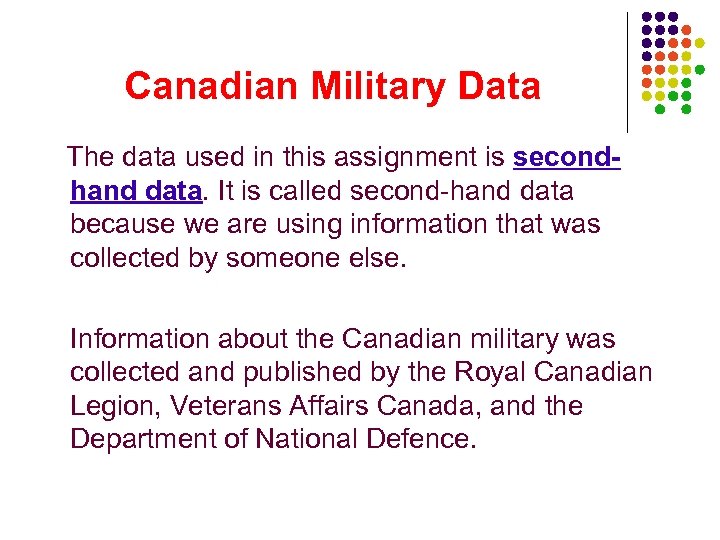 Canadian Military Data

The data used in this assignment is second-hand data. It is called second-hand data because we are using information that was collected by someone else.

Information about the Canadian military was collected and published by the Royal Canadian Legion, Veterans Affairs Canada, and the Department of National Defence.